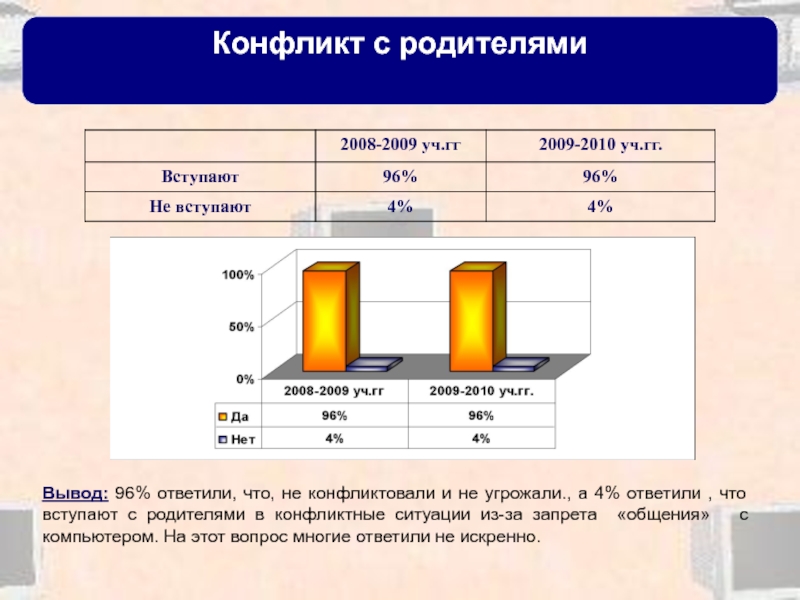 Конфликт с родителями

| | 2008-2009 уч.гг | 2009-2010 уч.гг. |
|---|---|---|
| Вступают | 96% | 96% |
| Не вступают | 4% | 4% |

100%
50%
0%

| | 2008-2009 уч.гг | 2009-2010 уч.гг. |
|---|---|---|
| Да | 96% | 96% |
| Нет | 4% | 4% |

Вывод: 96% ответили, что, не конфликтовали и не угрожали., а 4% ответили , что вступают с родителями в конфликтные ситуации из-за запрета «общения» с компьютером. На этот вопрос многие ответили не искренно.